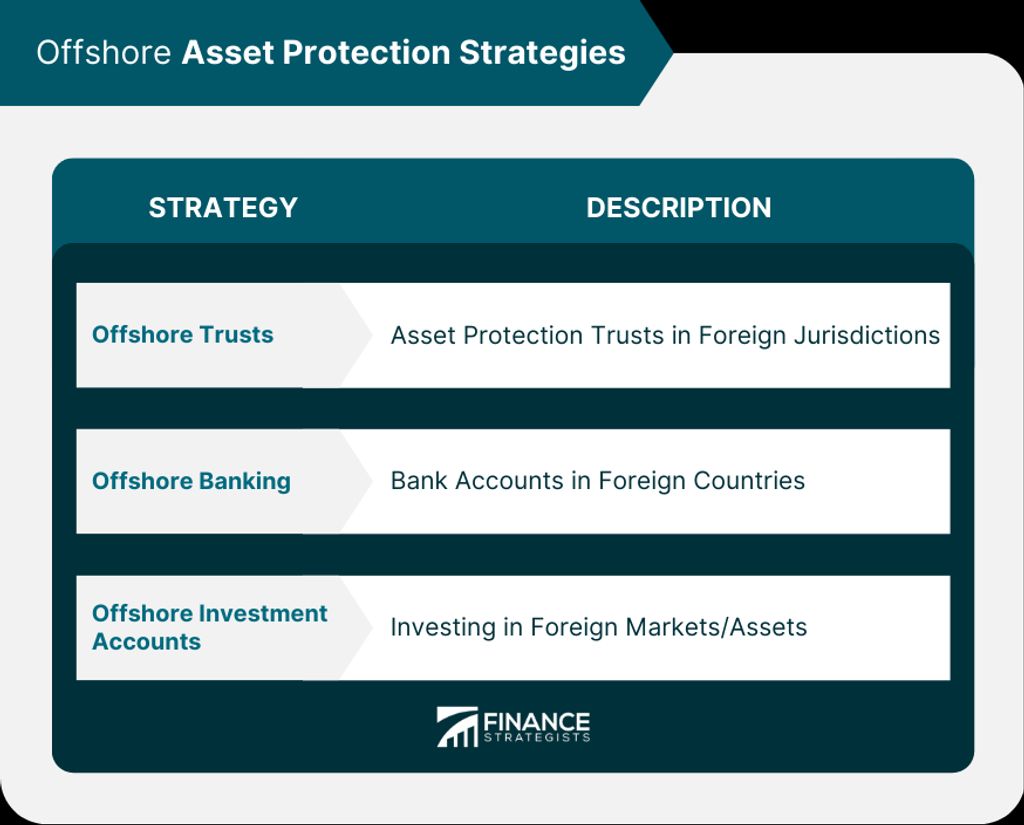 Offshore Asset Protection Strategies

| STRATEGY | DESCRIPTION |
|---|---|
| Offshore Trusts | Asset Protection Trusts in Foreign Jurisdictions |
| Offshore Banking | Bank Accounts in Foreign Countries |
| Offshore Investment Accounts | Investing in Foreign Markets/Assets |

FINANCE STRATEGISTS